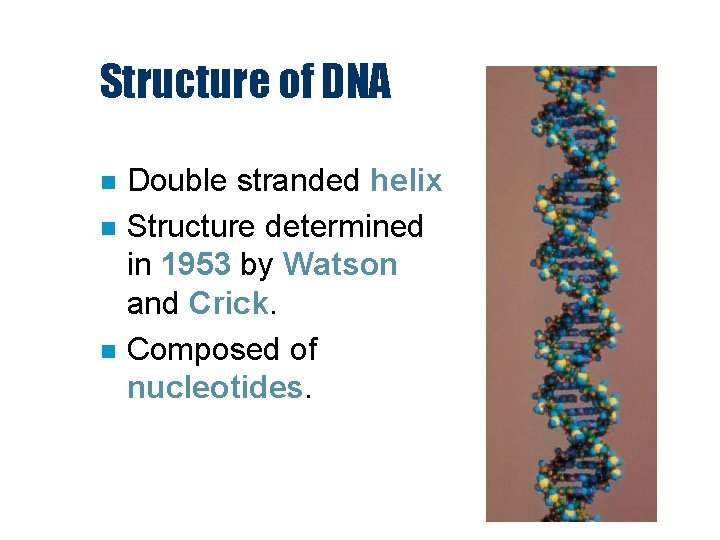 Structure of DNA

- Double stranded helix
- Structure determined in 1953 by Watson and Crick.
- Composed of nucleotides.